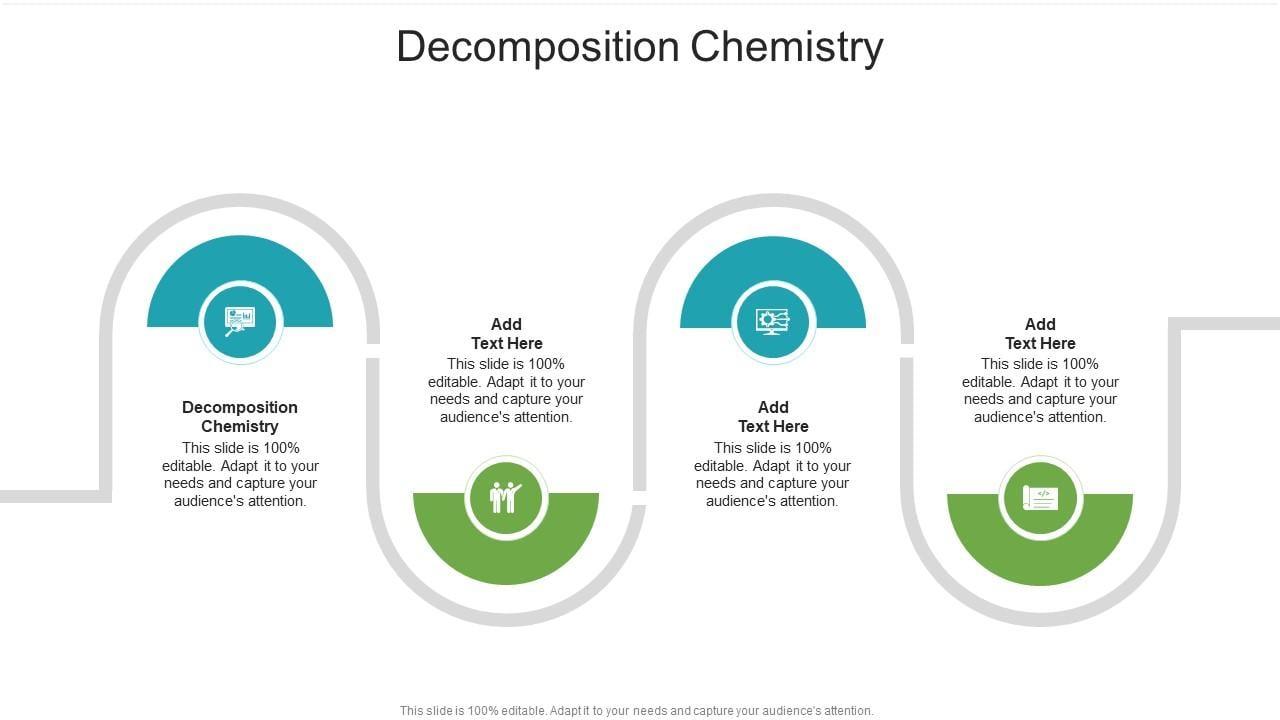 Decomposition Chemistry

Decomposition Chemistry
This slide is 100% editable. Adapt it to your needs and capture your audience's attention.

Add Text Here
This slide is 100% editable. Adapt it to your needs and capture your audience's attention.

Add Text Here
This slide is 100% editable. Adapt it to your needs and capture your audience's attention.

Add Text Here
This slide is 100% editable. Adapt it to your needs and capture your audience's attention.

This slide is 100% editable. Adapt it to your needs and capture your audience's attention.